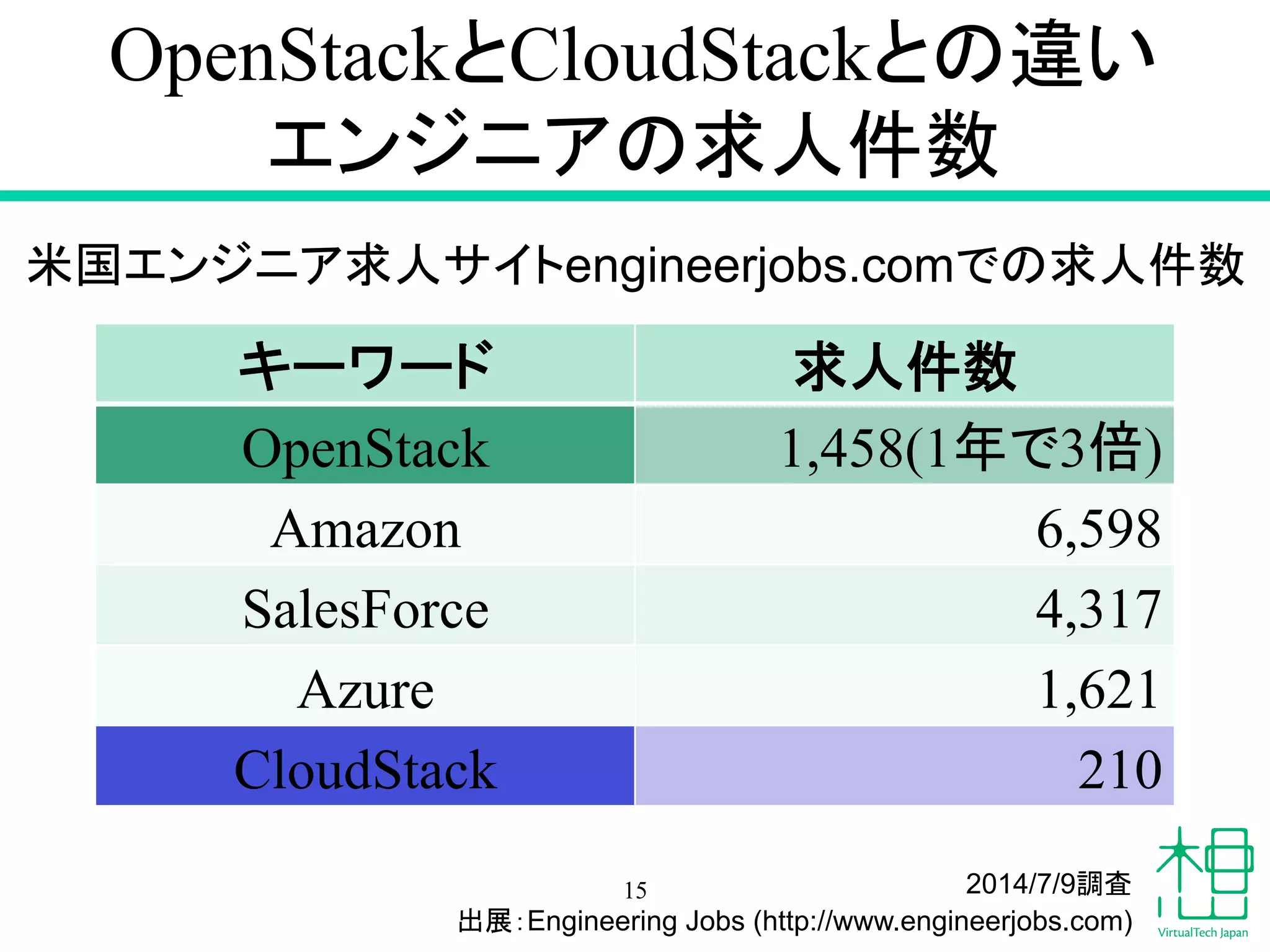 OpenStackとCloudStackとの違い
エンジニアの求人件数

米国エンジニア求人サイトengineerjobs.comでの求人件数

| キーワード | 求人件数 |
|---|---|
| OpenStack | 1,458(1年で3倍) |
| Amazon | 6,598 |
| SalesForce | 4,317 |
| Azure | 1,621 |
| CloudStack | 210 |

15

2014/7/9調査
出展：Engineering Jobs (http://www.engineerjobs.com)

VirtualTech Japan